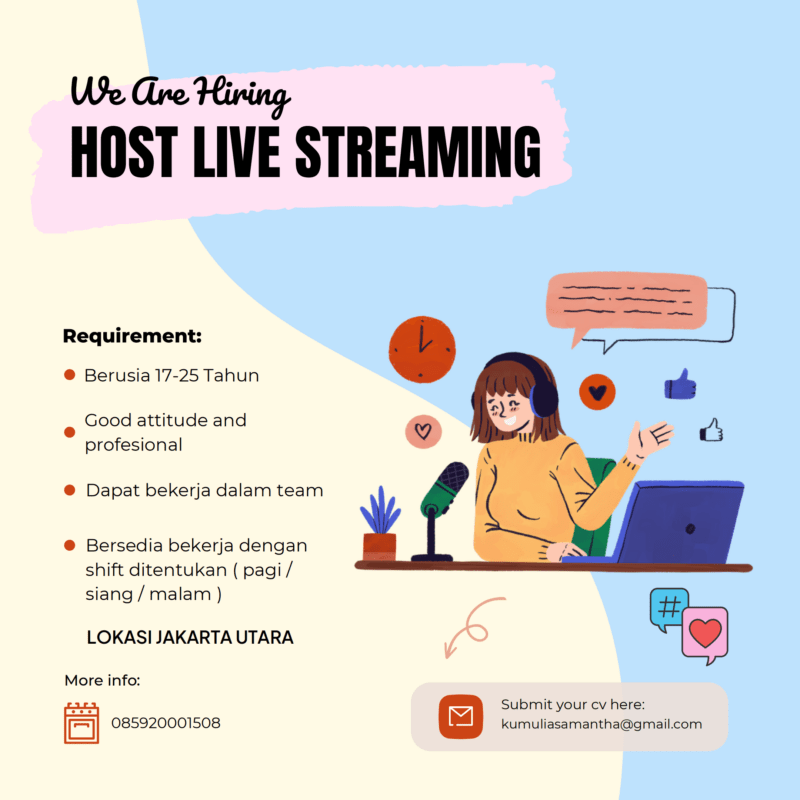 We Are Hiring
HOST LIVE STREAMING

Requirement:

Berusia 17-25 Tahun

Good attitude and profesional

Dapat bekerja dalam team

Bersedia bekerja dengan shift ditentukan ( pagi / siang / malam )

LOKASI JAKARTA UTARA

More info:

085920001508

#

Submit your cv here:
kumuliasamantha@gmail.com